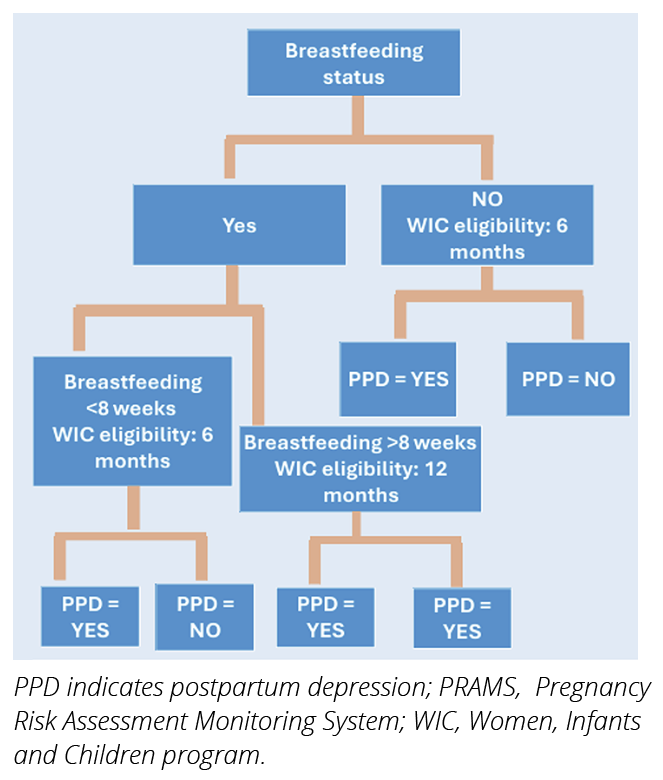 Breastfeeding status

Yes

NO
WIC eligibility: 6 months

Breastfeeding <8 weeks
WIC eligibility: 6 months

Breastfeeding >8 weeks
WIC eligibility: 12 months

PPD = YES

PPD = NO

PPD = YES

PPD = NO

PPD = YES

PPD = YES

PPD indicates postpartum depression; PRAMS, Pregnancy Risk Assessment Monitoring System; WIC, Women, Infants and Children program.